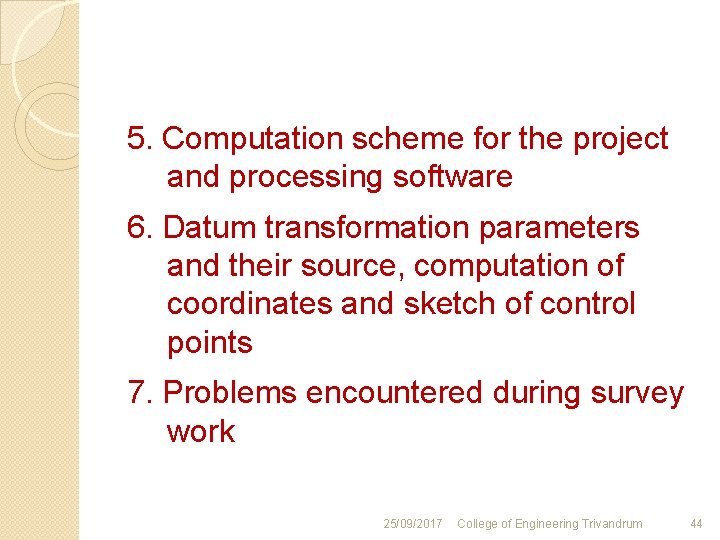 5. Computation scheme for the project and processing software

6. Datum transformation parameters and their source, computation of coordinates and sketch of control points

7. Problems encountered during survey work

25/09/2017 College of Engineering Trivandrum 44